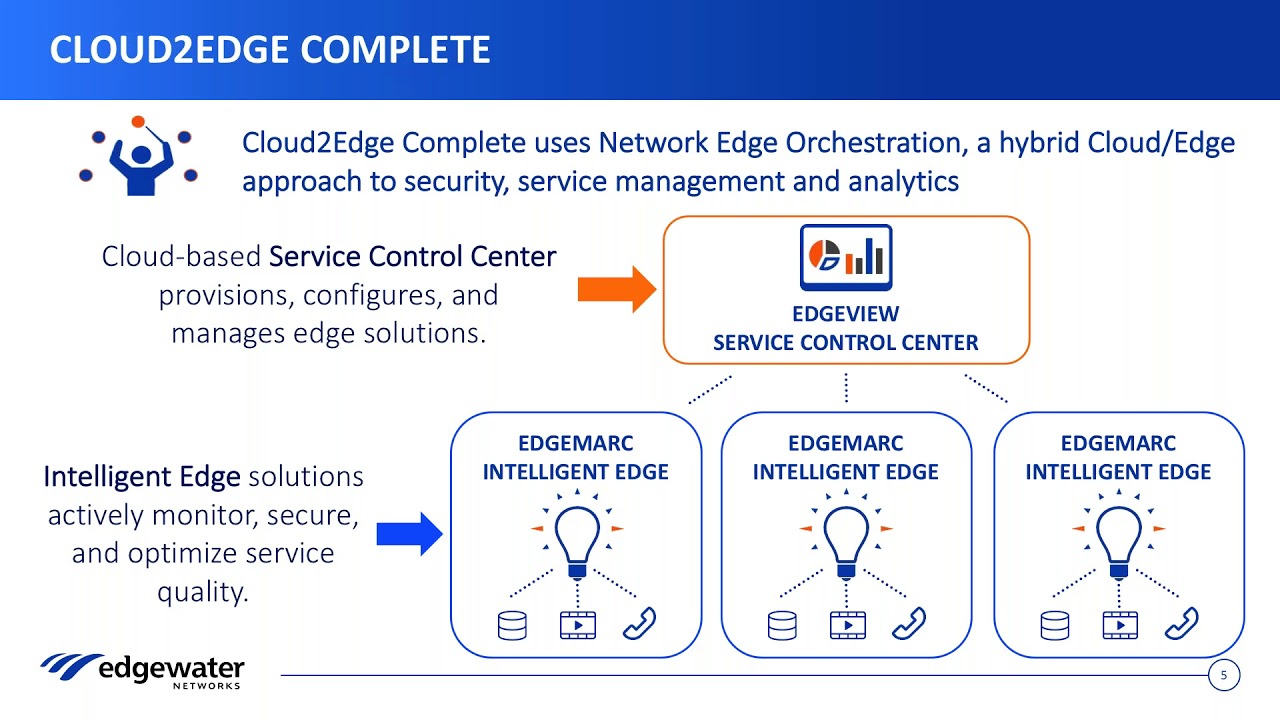 CLOUD2EDGE COMPLETE

Cloud2Edge Complete uses Network Edge Orchestration, a hybrid Cloud/Edge approach to security, service management and analytics

Cloud-based Service Control Center provisions, configures, and manages edge solutions.

EDGEVIEW
SERVICE CONTROL CENTER

Intelligent Edge solutions actively monitor, secure, and optimize service quality.

EDGEMARC
INTELLIGENT EDGE

EDGEMARC
INTELLIGENT EDGE

EDGEMARC
INTELLIGENT EDGE

edgewater
NETWORKS

5